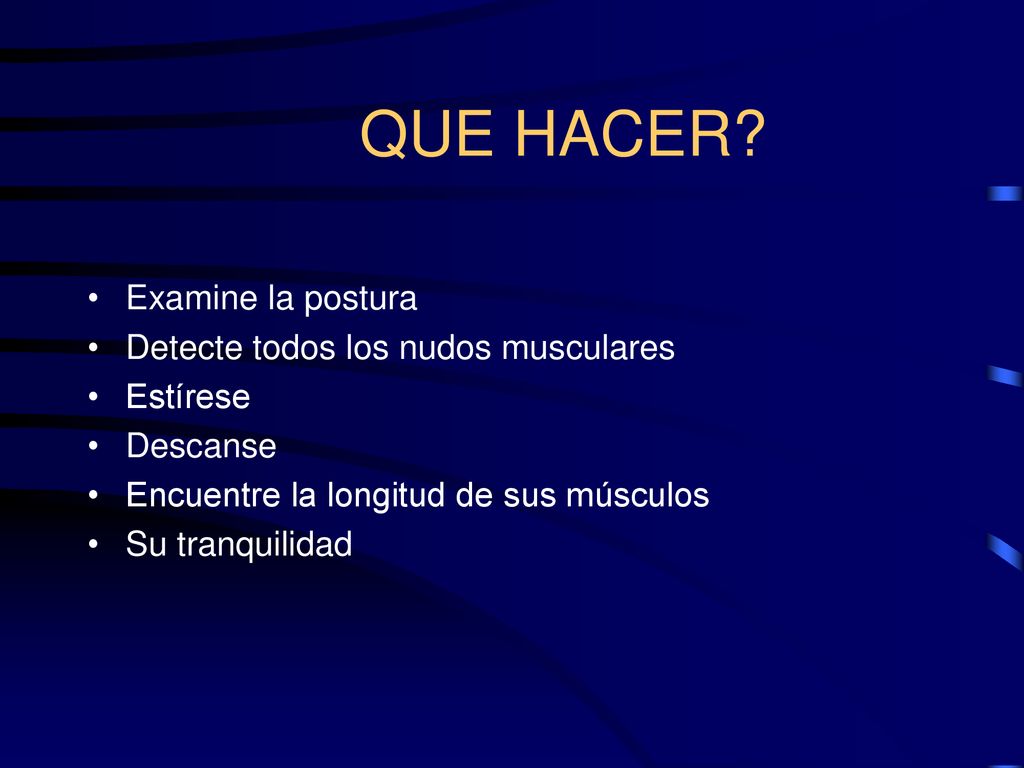 QUE HACER?

• Examine la postura
• Detecte todos los nudos musculares
• Estírese
• Descanse
• Encuentre la longitud de sus músculos
• Su tranquilidad